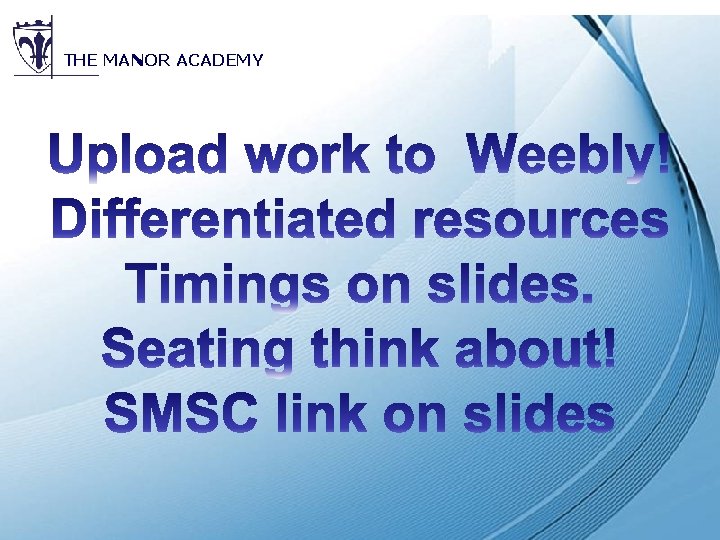 THE MANOR ACADEMY

Upload work to Weebly!
Differentiated resources
Timings on slides.
Seating think about!
SMSC link on slides